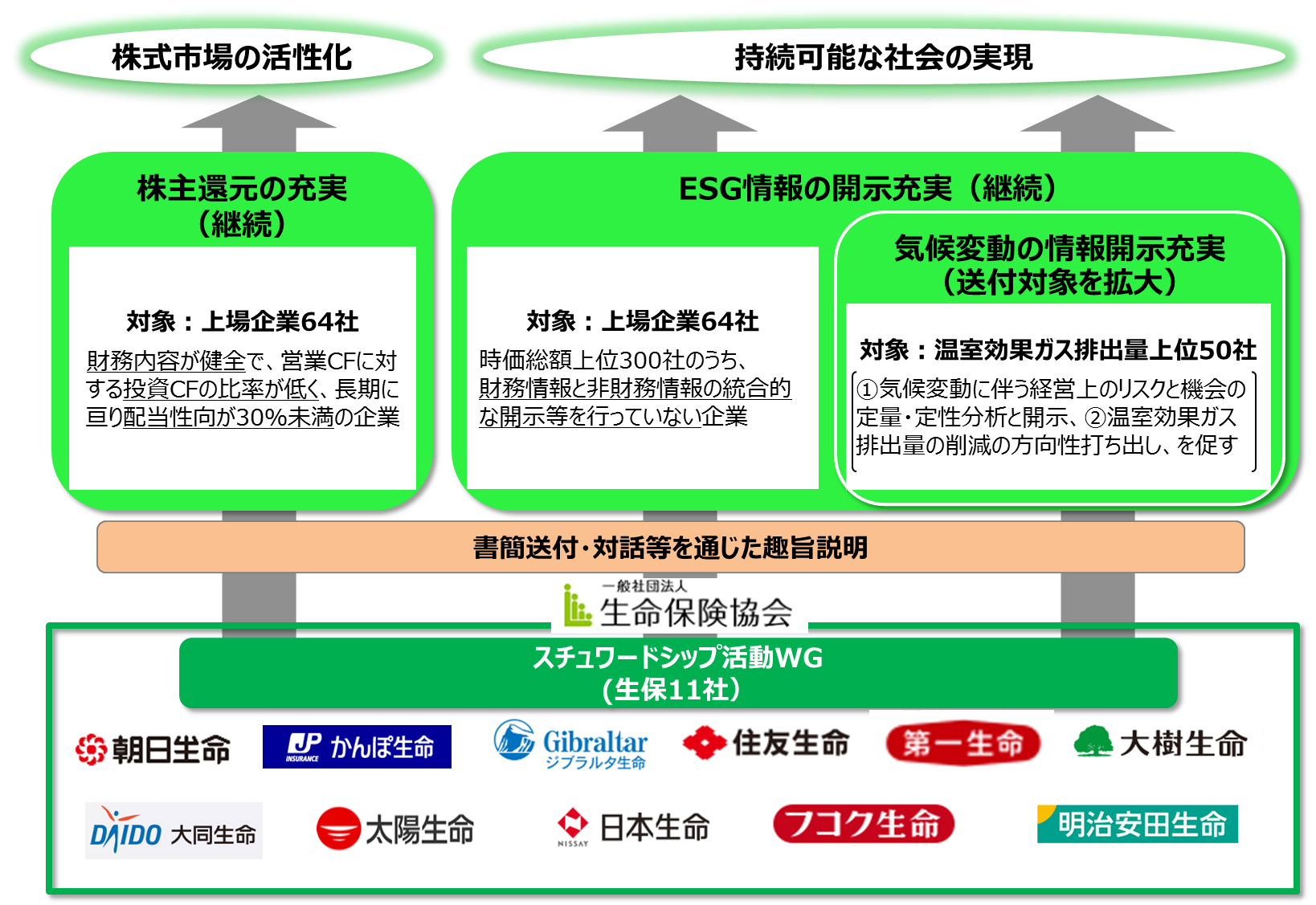 株式市場の活性化

持続可能な社会の実現

株主還元の充実（継続）

対象：上場企業64社

財務内容が健全で、営業CFに対する投資CFの比率が低く、長期に亘り配当性向が30%未満の企業

ESG情報の開示充実（継続）

対象：上場企業64社

時価総額上位300社のうち、財務情報と非財務情報の統合的な開示等を行っていない企業

気候変動の情報開示充実（送付対象を拡大）

対象：温室効果ガス排出量上位50社

①気候変動に伴う経営上のリスクと機会の定量・定性分析と開示、②温室効果ガス排出量の削減の方向性打ち出し、を促す

書簡送付・対話等を通じた趣旨説明

一般社団法人 生命保険協会

スチュワードシップ活動WG（生保11社）

朝日生命

JP INSURANCE かんぽ生命

Gibraltar ジブラルタ生命

住友生命

第一生命

大樹生命

DAIDO 大同生命

太陽生命

NISSAY 日本生命

フコク生命

明治安田生命